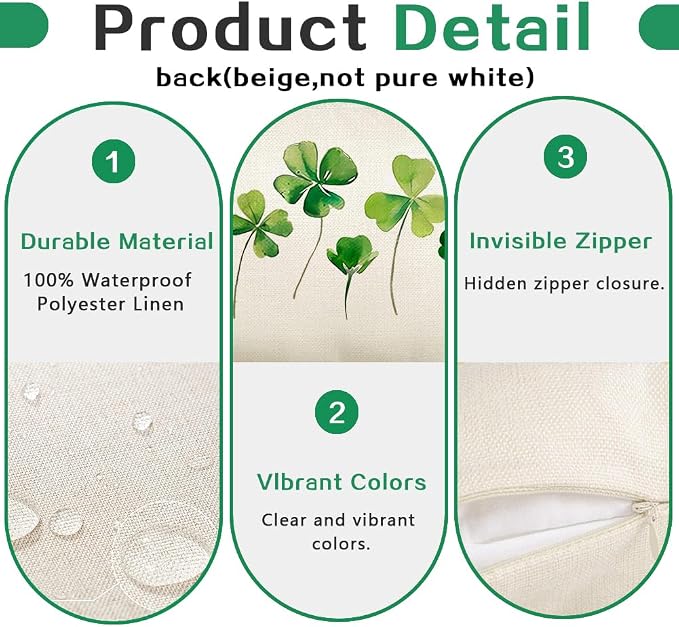 Product Detail

back(beige,not pure white)

1

Durable Material

100% Waterproof Polyester Linen

2

VIbrant Colors

Clear and vibrant colors.

3

Invisible Zipper

Hidden zipper closure.